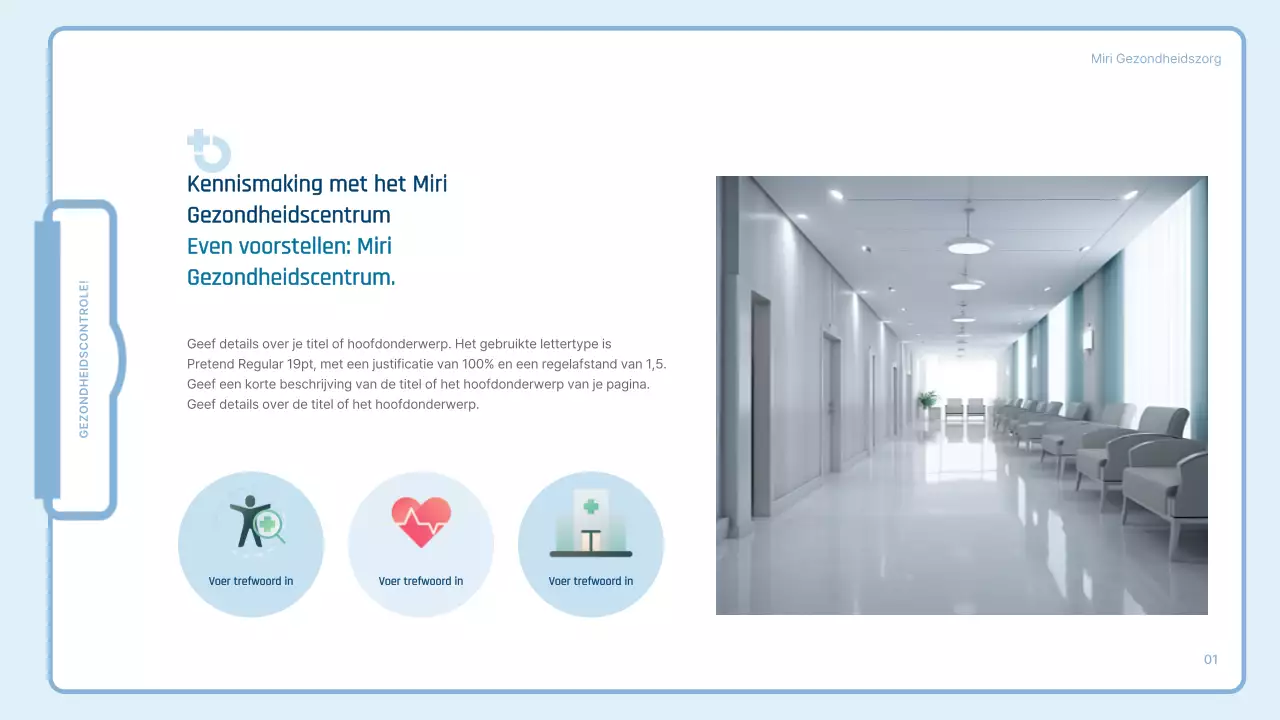 Miri Gezondheidszorg

GEZONDHEIDSCONTROLE!

Kennismaking met het Miri Gezondheidscentrum
Even voorstellen: Miri Gezondheidscentrum.

Geef details over je titel of hoofdonderwerp. Het gebruikte lettertype is Pretend Regular 19pt, met een justificatie van 100% en een regelafstand van 1,5. Geef een korte beschrijving van de titel of het hoofdonderwerp van je pagina. Geef details over de titel of het hoofdonderwerp.

Voer trefwoord in

Voer trefwoord in

Voer trefwoord in

01